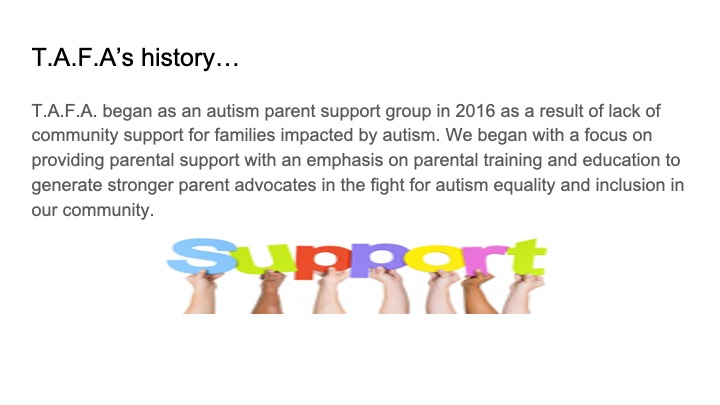 T.A.F.A's history…

T.A.F.A. began as an autism parent support group in 2016 as a result of lack of community support for families impacted by autism. We began with a focus on providing parental support with an emphasis on parental training and education to generate stronger parent advocates in the fight for autism equality and inclusion in our community.

Support